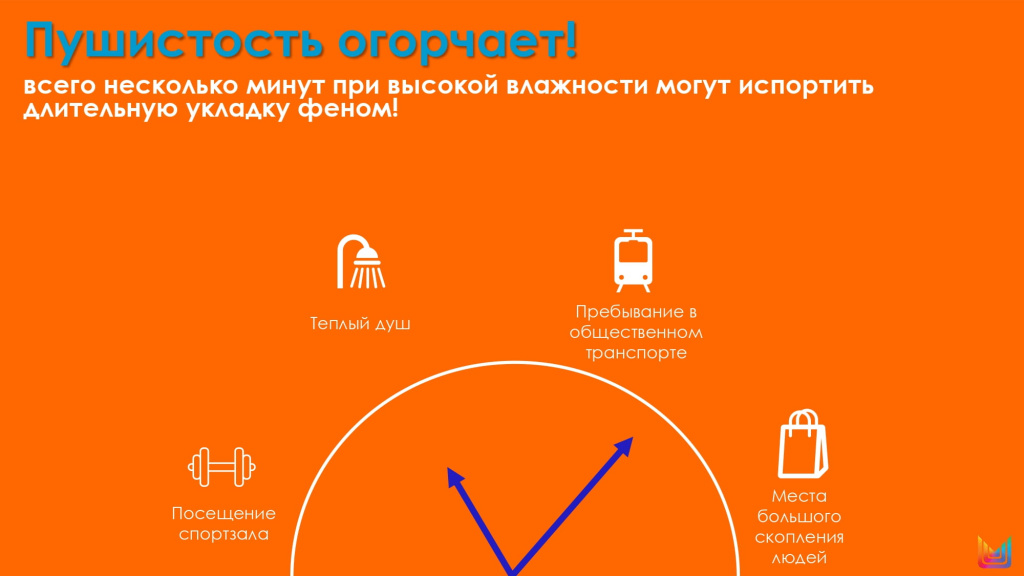 Пушистость огорчает!

всего несколько минут при высокой влажности могут испортить длительную укладку феном!

Теплый душ

Пребывание в общественном транспорте

Посещение спортзала

Места большого скопления людей